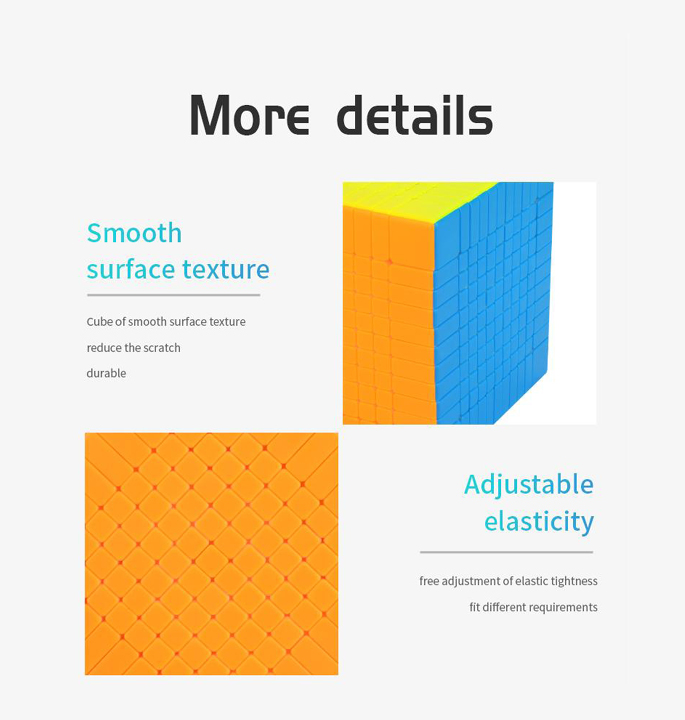 More details

Smooth surface texture

Cube of smooth surface texture

reduce the scratch

durable

Adjustable elasticity

free adjustment of elastic tightness

fit different requirements